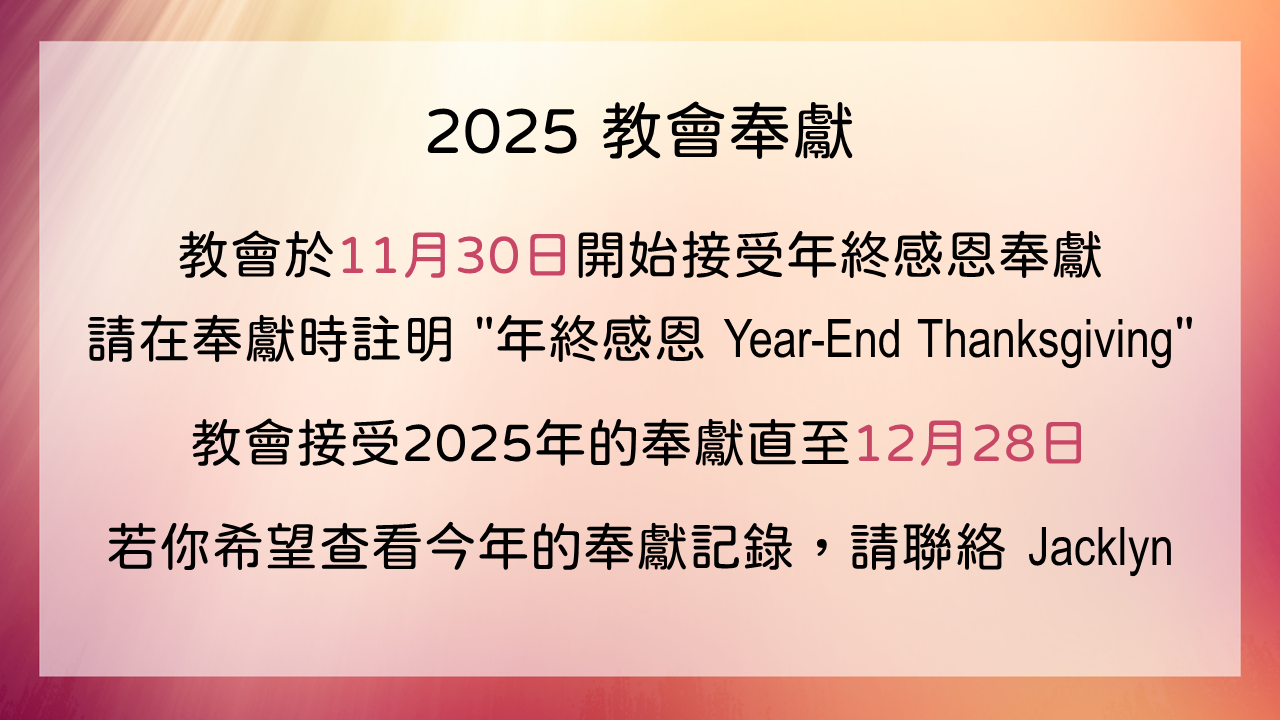 2025 教會奉獻

教會於11月30日開始接受年終感恩奉獻
請在奉獻時註明 "年終感恩 Year-End Thanksgiving"

教會接受2025年的奉獻直至12月28日

若你希望查看今年的奉獻記錄，請聯絡 Jacklyn